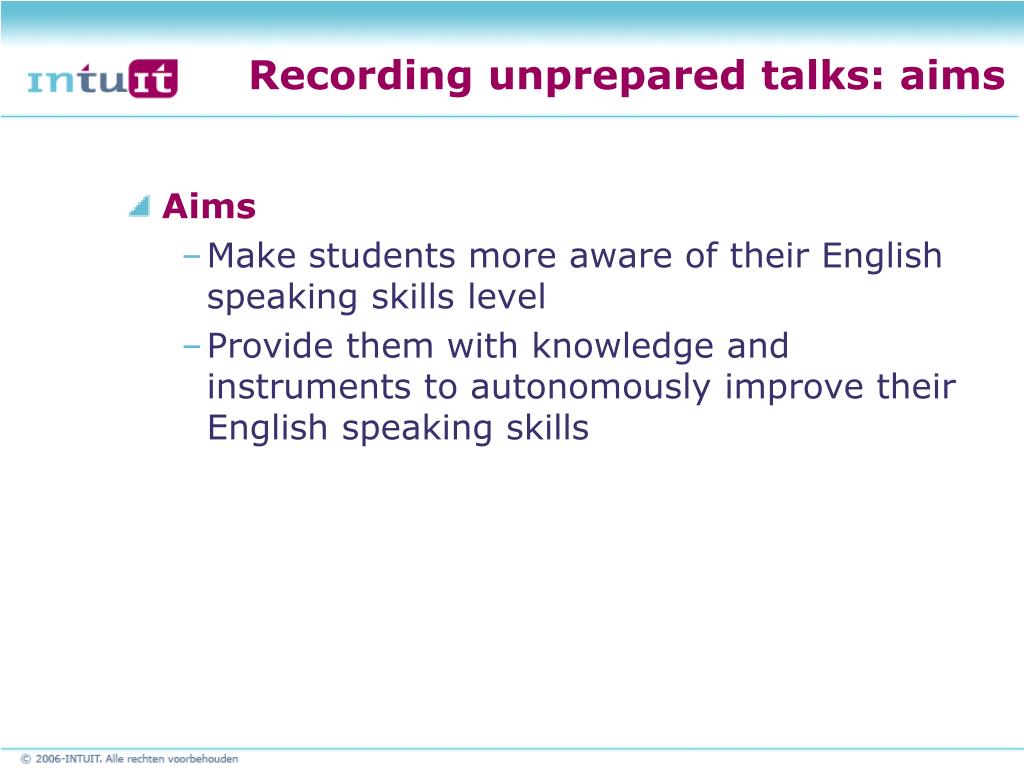 intuit

Recording unprepared talks: aims

Aims
– Make students more aware of their English speaking skills level
– Provide them with knowledge and instruments to autonomously improve their English speaking skills

© 2006-INTUIT. Alle rechten voorbehouden